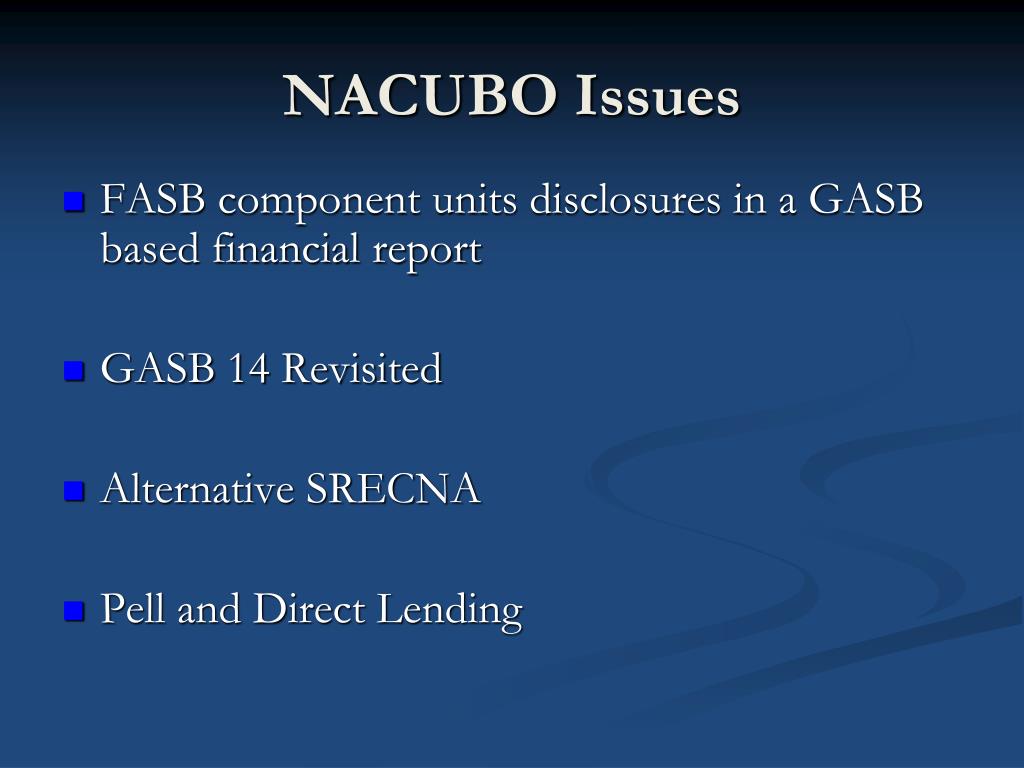 NACUBO Issues

FASB component units disclosures in a GASB based financial report

GASB 14 Revisited

Alternative SRECNA

Pell and Direct Lending